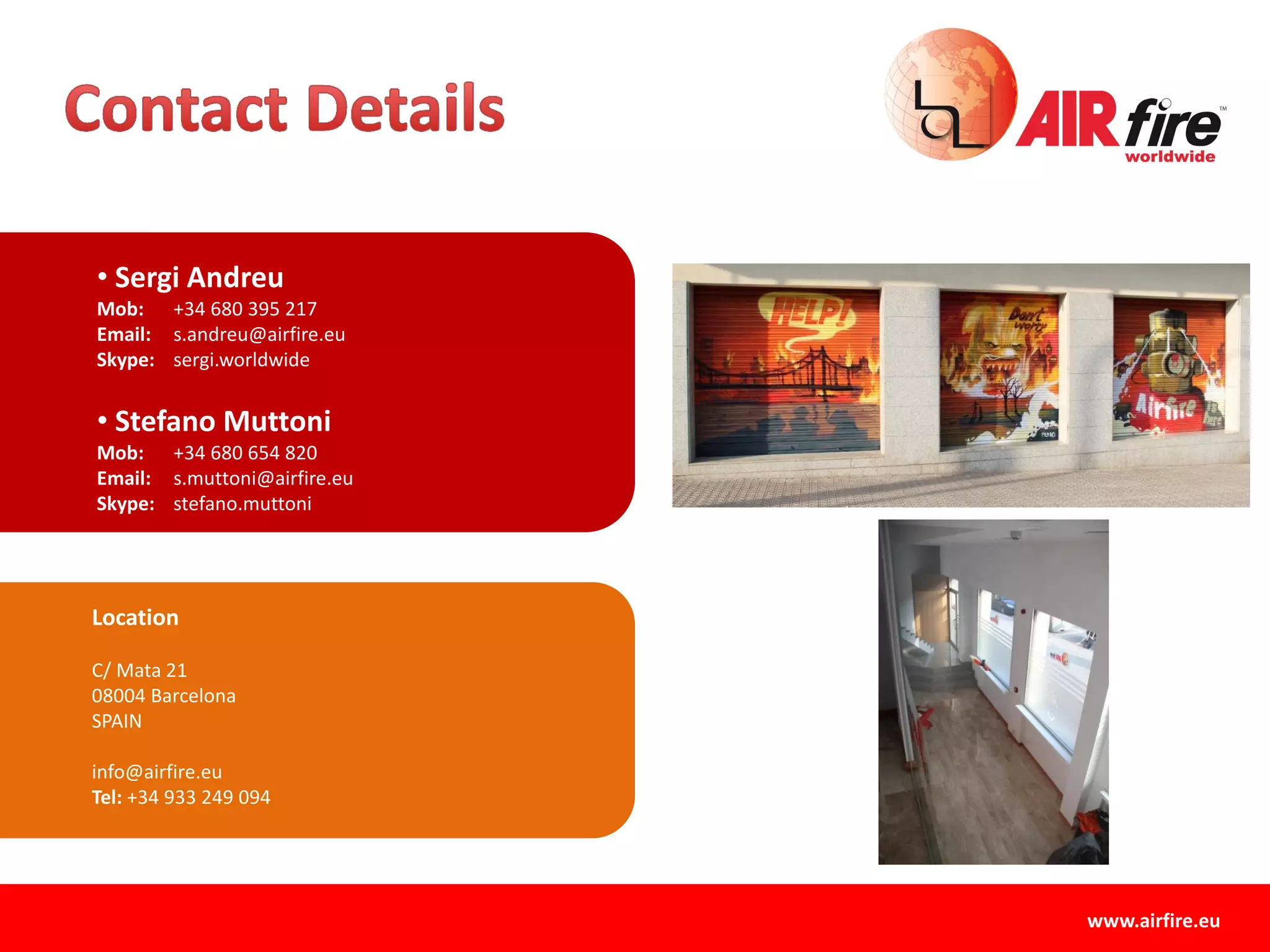 Contact Details

AIR fire™
worldwide

• Sergi Andreu
Mob: +34 680 395 217
Email: s.andreu@airfire.eu
Skype: sergi.worldwide

• Stefano Muttoni
Mob: +34 680 654 820
Email: s.muttoni@airfire.eu
Skype: stefano.muttoni

HELP!

Don't worry

Airfire

Location

C/ Mata 21
08004 Barcelona
SPAIN

info@airfire.eu
Tel: +34 933 249 094

www.airfire.eu